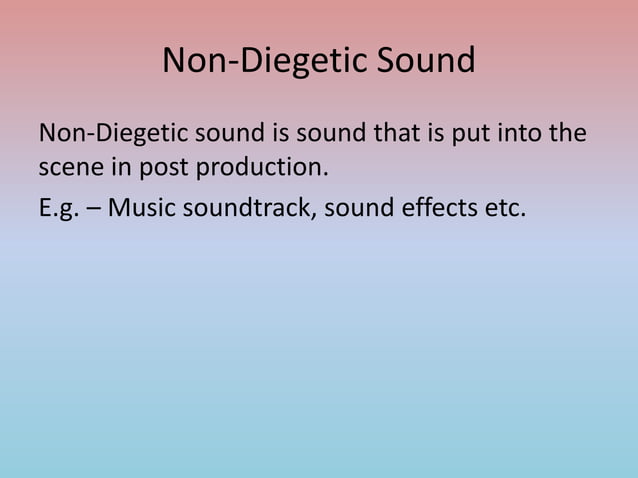 Non-Diegetic Sound

Non-Diegetic sound is sound that is put into the scene in post production.

E.g. – Music soundtrack, sound effects etc.